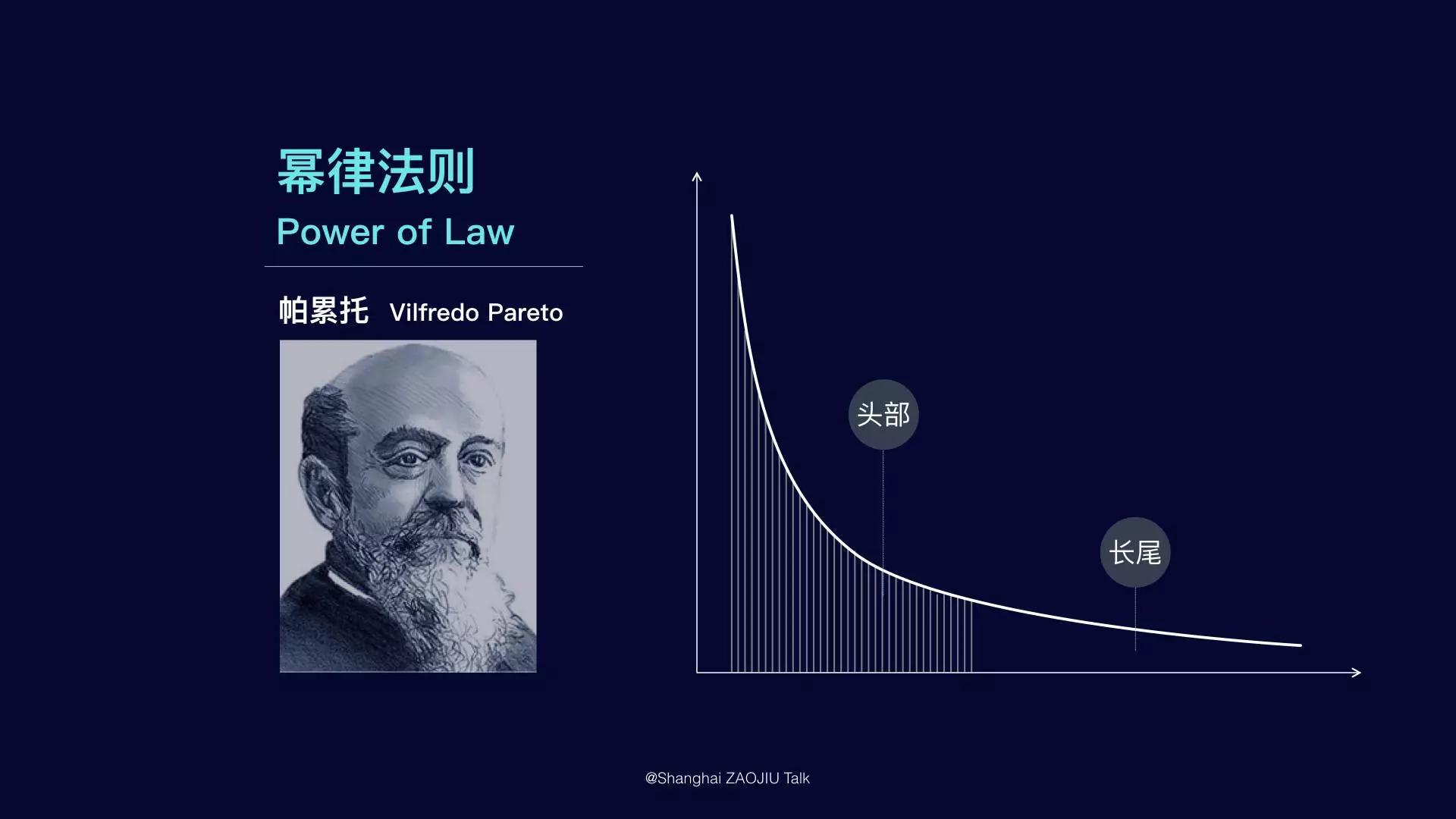 幂律法则
Power of Law

帕累托 Vilfredo Pareto

头部

长尾

@Shanghai ZAOJIU Talk